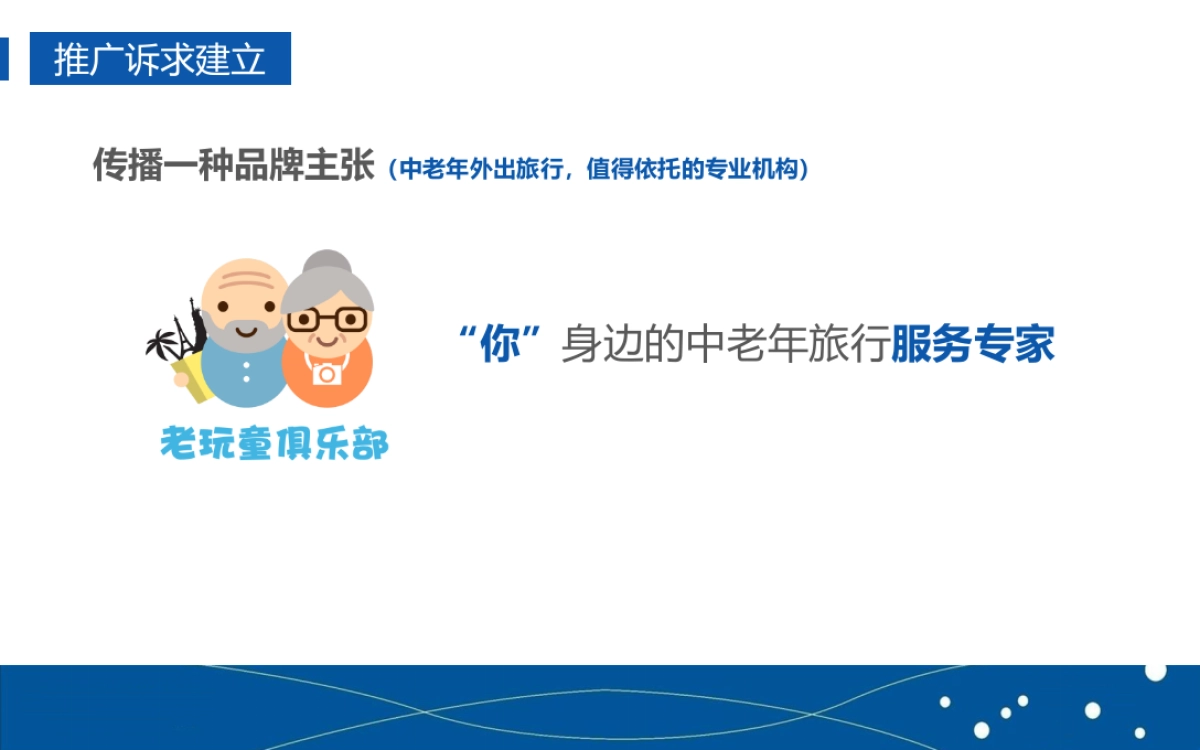 推广诉求建立

传播一种品牌主张（中老年外出旅行，值得依托的专业机构）

老玩童俱乐部

“你”身边的中老年旅行服务专家